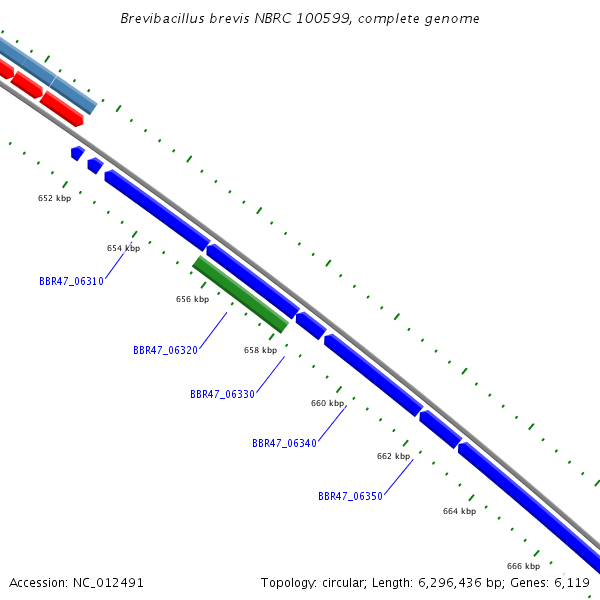 Brevibacillus brevis NBRC 100599, complete genome

652 kbp

654 kbp

BBR47_06310

656 kbp

BBR47_06320

658 kbp

BBR47_06330

660 kbp

BBR47_06340

662 kbp

BBR47_06350

664 kbp

666 kbp

Accession: NC_012491

Topology: circular; Length: 6,296,436 bp; Genes: 6,119